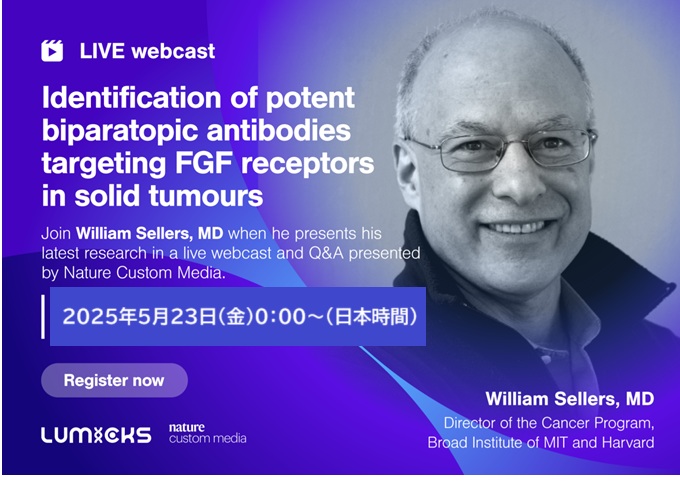 LIVE webcast

Identification of potent biparatopic antibodies targeting FGF receptors in solid tumours

Join William Sellers, MD when he presents his latest research in a live webcast and Q&A presented by Nature Custom Media.

2025年5月23日(金)0:00～(日本時間)

Register now

LUMICKS

nature custom media

William Sellers, MD

Director of the Cancer Program, Broad Institute of MIT and Harvard